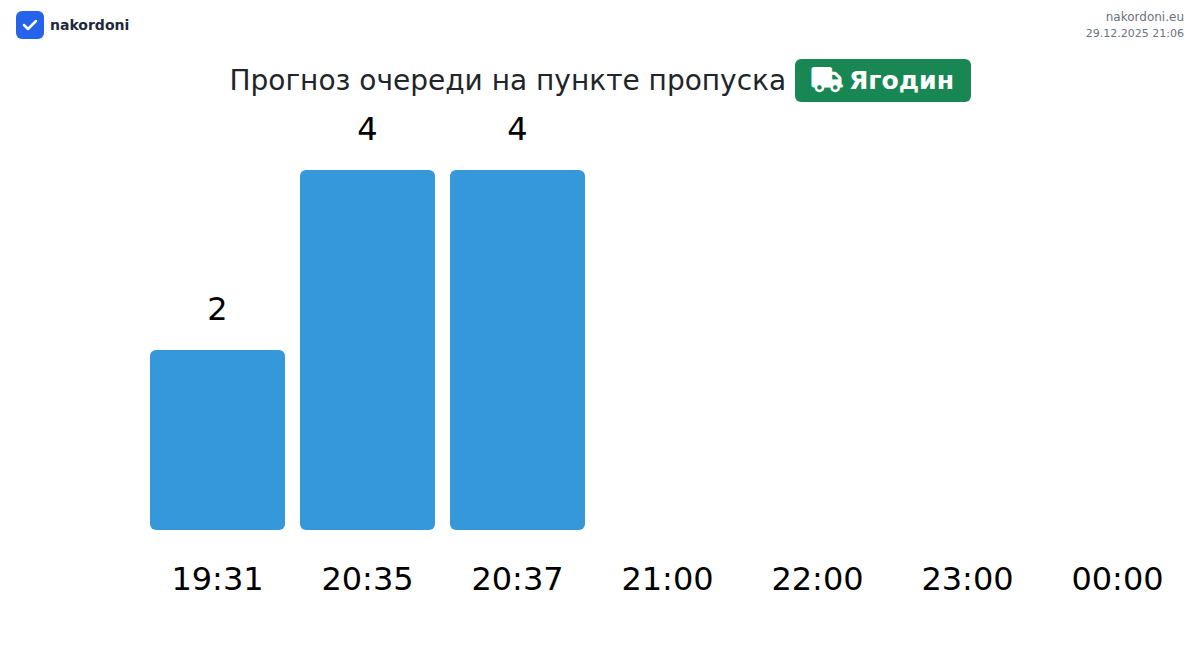 nakordoni

nakordoni.eu
29.12.2025 21:06

Прогноз очереди на пункте пропуска Ягодин

2
4
4

19:31 20:35 20:37 21:00 22:00 23:00 00:00